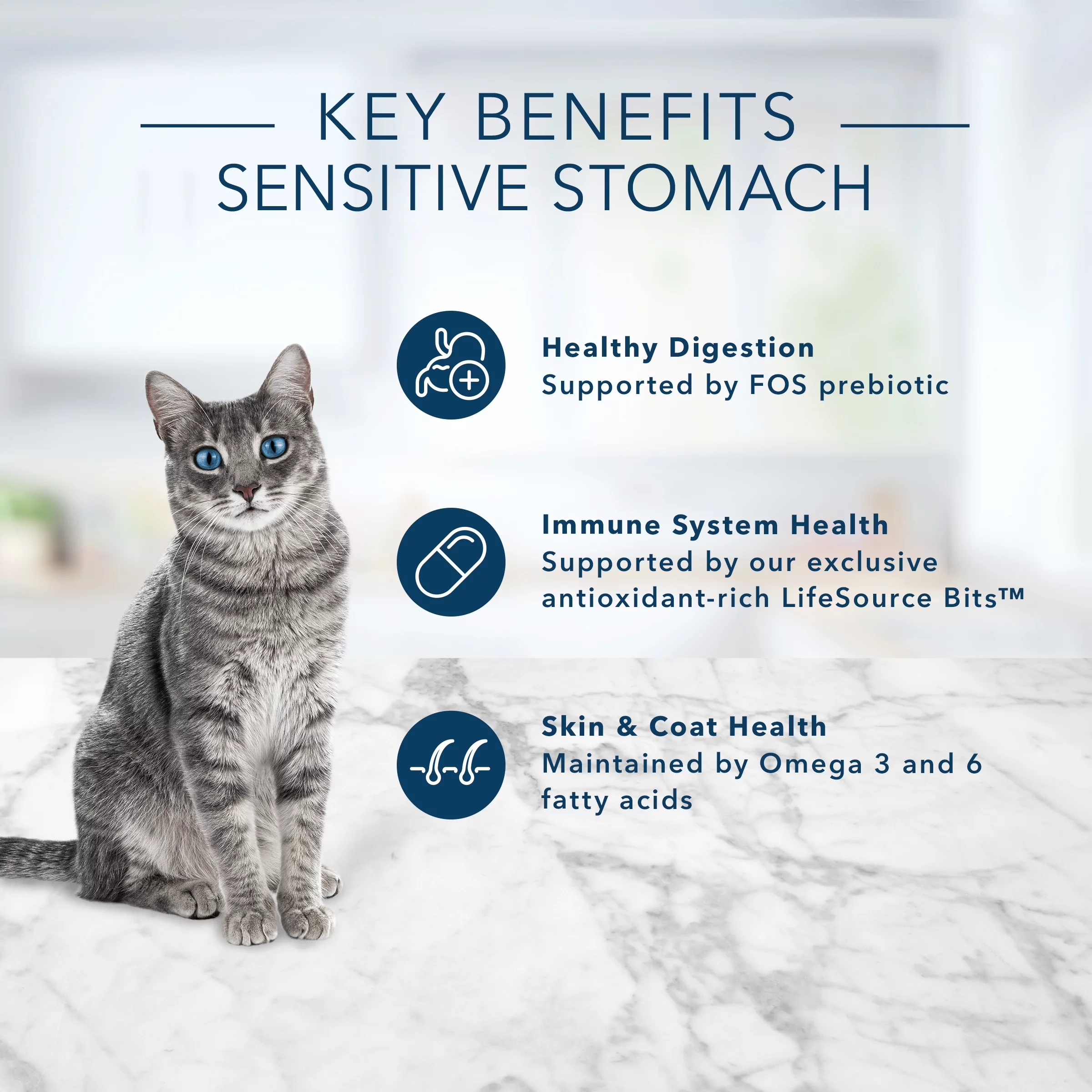 KEY BENEFITS
SENSITIVE STOMACH

Healthy Digestion
Supported by FOS prebiotic

Immune System Health
Supported by our exclusive antioxidant-rich LifeSource Bits™

Skin & Coat Health
Maintained by Omega 3 and 6 fatty acids